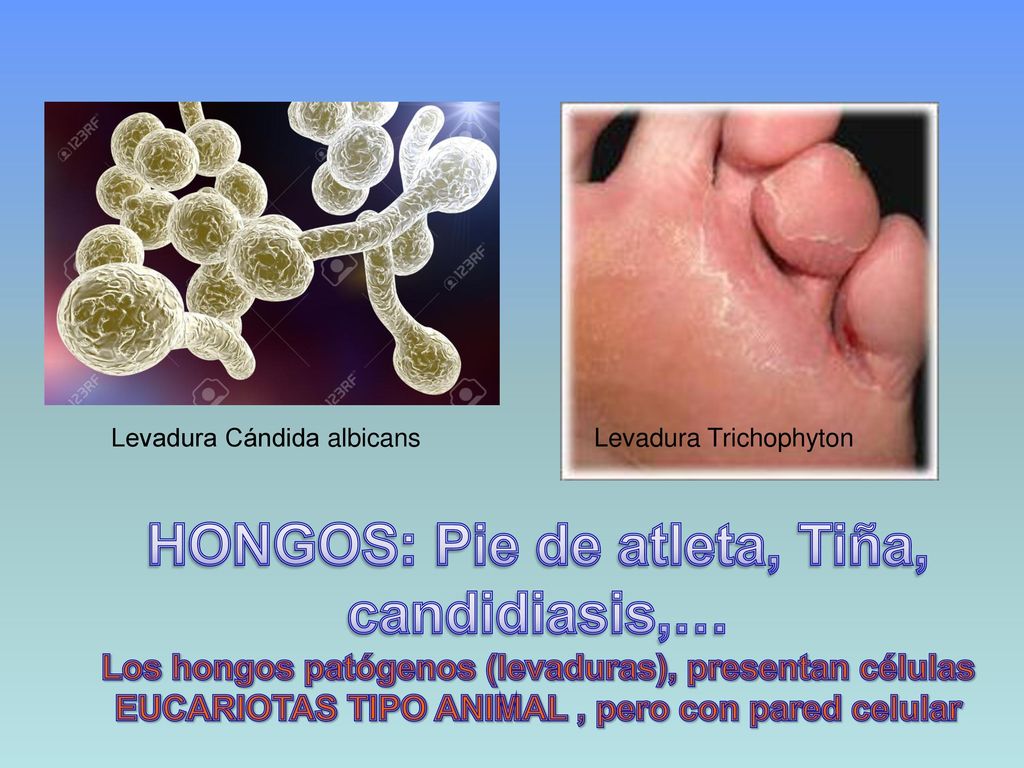 123RF

Levadura Cándida albicans

Levadura Trichophyton

HONGOS: Pie de atleta, Tiña, candidiasis,…

Los hongos patógenos (levaduras), presentan células EUCARIOTAS TIPO ANIMAL , pero con pared celular